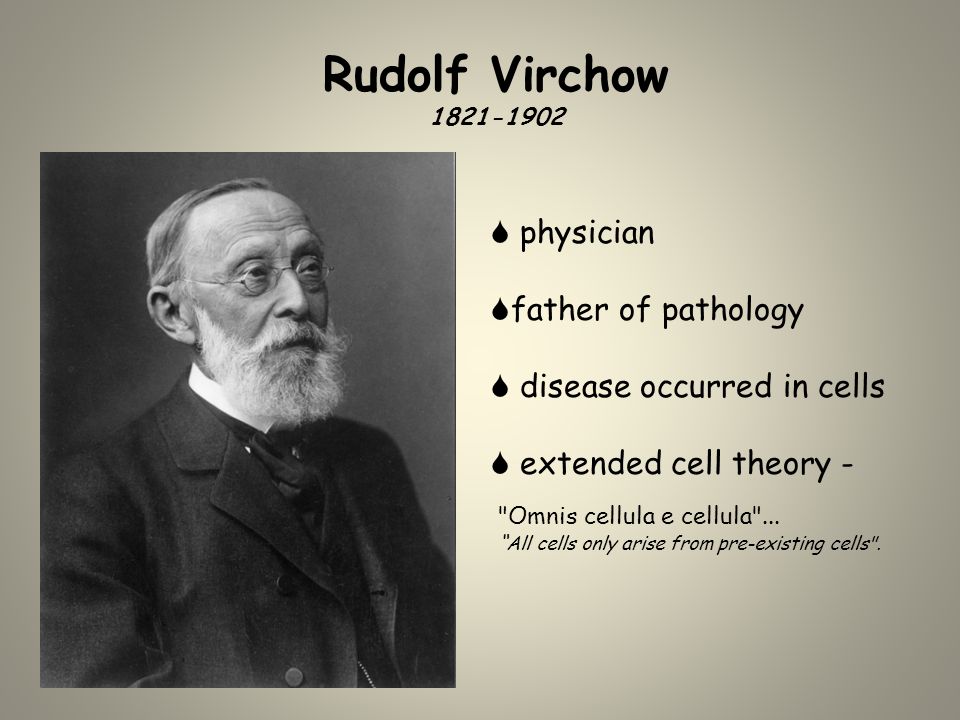 Rudolf Virchow
1821-1902

physician

father of pathology

disease occurred in cells

extended cell theory -

"Omnis cellula e cellula"...
"All cells only arise from pre-existing cells".